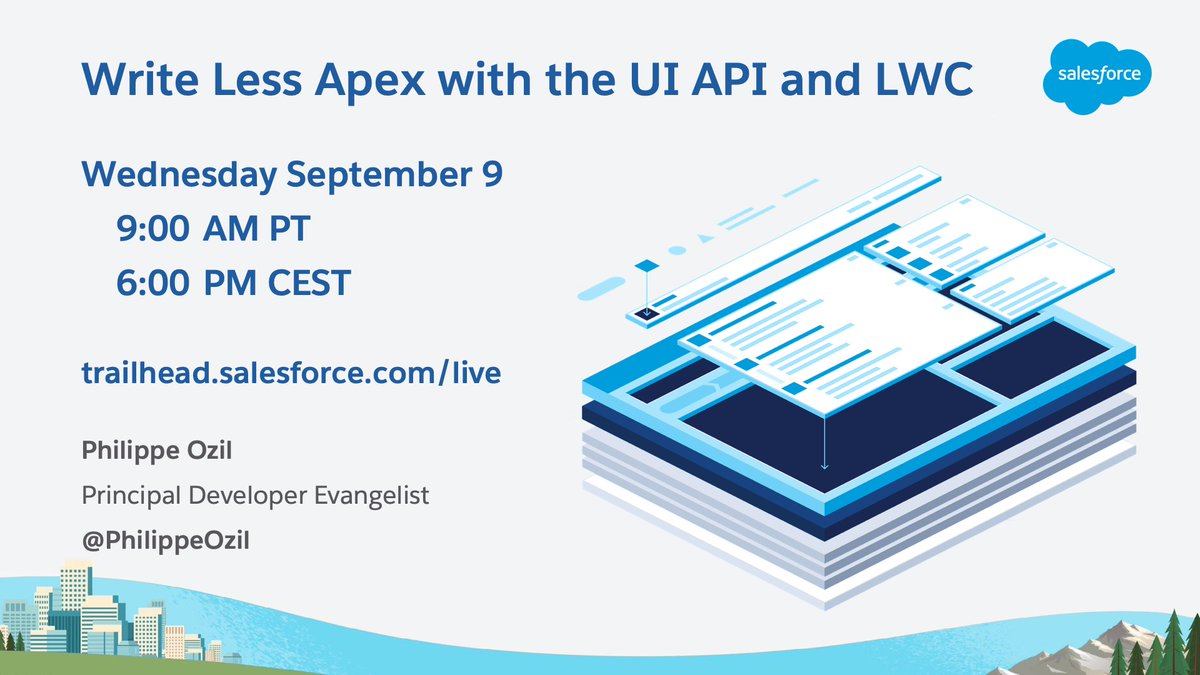 Write Less Apex with the UI API and LWC

salesforce

Wednesday September 9
9:00 AM PT
6:00 PM CEST

trailhead.salesforce.com/live

Philippe Ozil
Principal Developer Evangelist
@PhilippeOzil